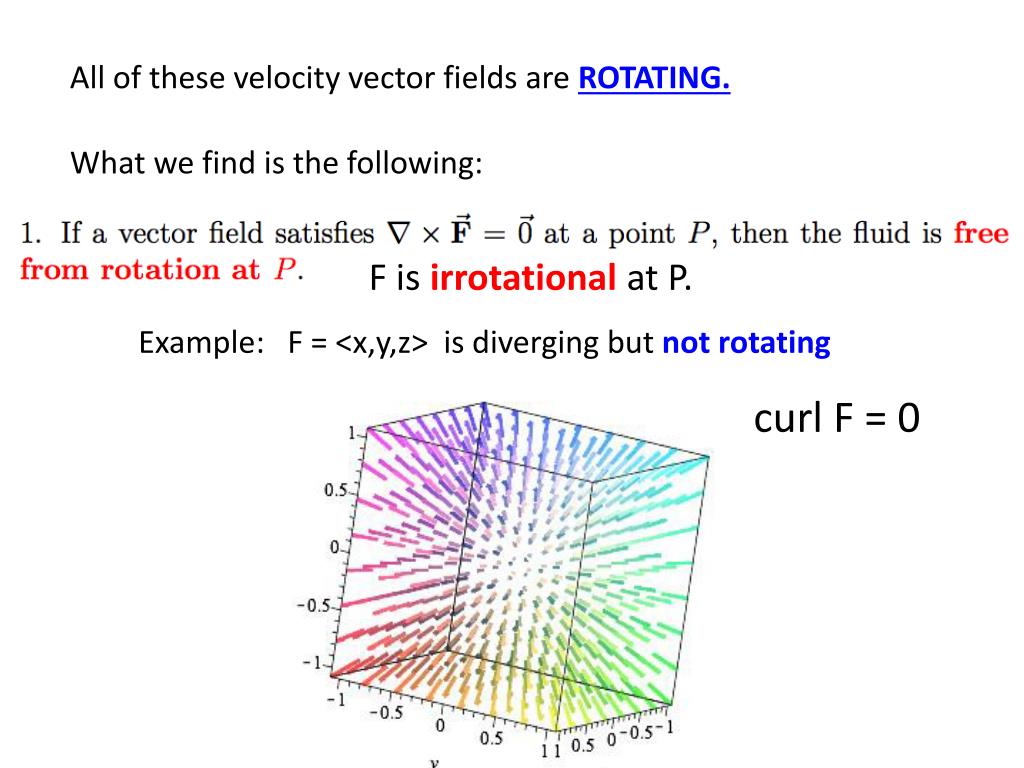 All of these velocity vector fields are ROTATING.

What we find is the following:

1. If a vector field satisfies $\nabla \times \vec{\mathbf{F}} = \vec{0}$ at a point $P$, then the fluid is free from rotation at $P$.

F is irrotational at P.

Example: F = <x,y,z> is diverging but not rotating

curl F = 0

1
0.5
0
−0.5
−1
−1
−0.5
0
0.5
1 1
0.5
0
−0.5
−1
y